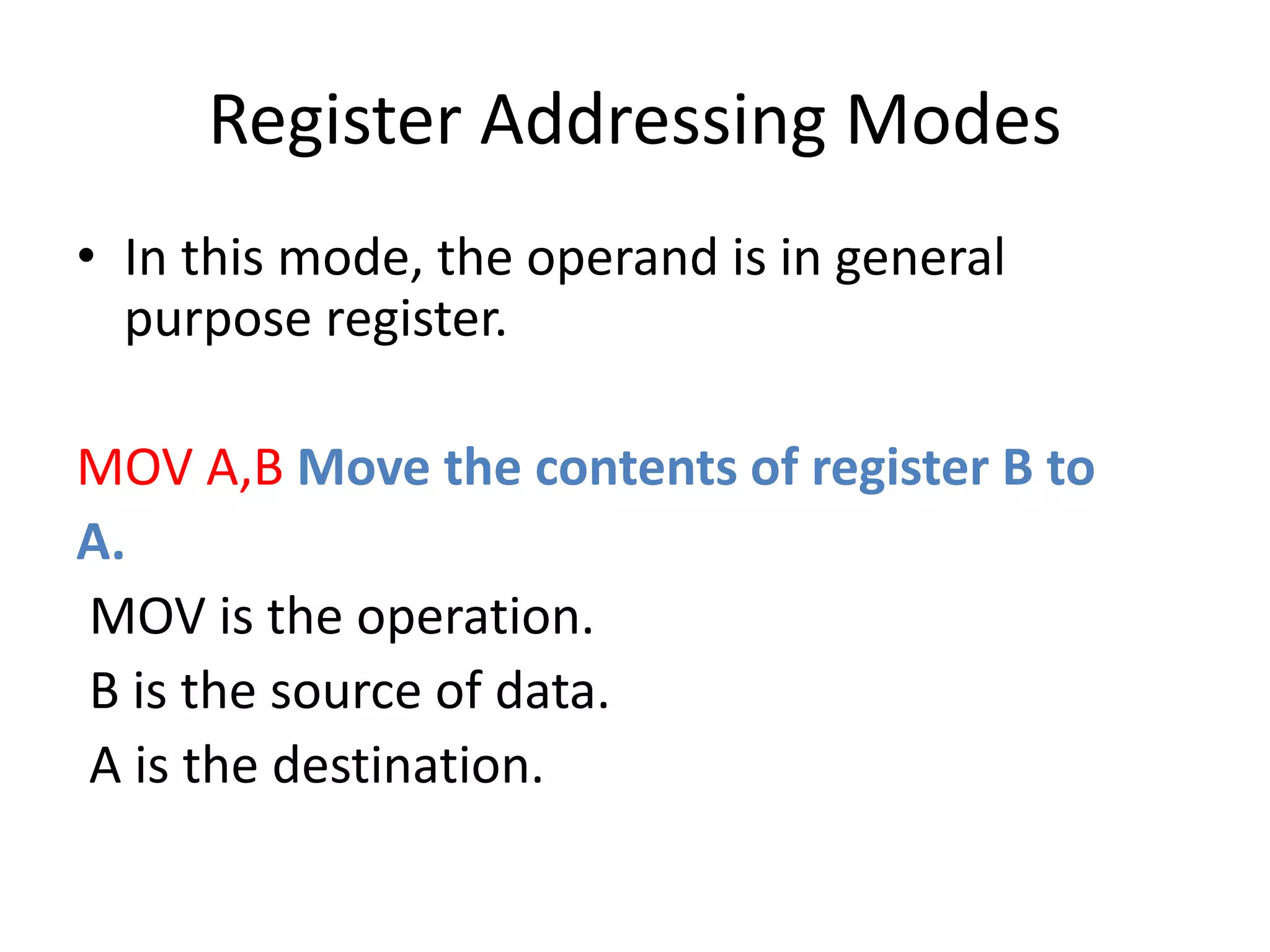 Register Addressing Modes

• In this mode, the operand is in general purpose register.

MOV A,B Move the contents of register B to A.

MOV is the operation.

B is the source of data.

A is the destination.